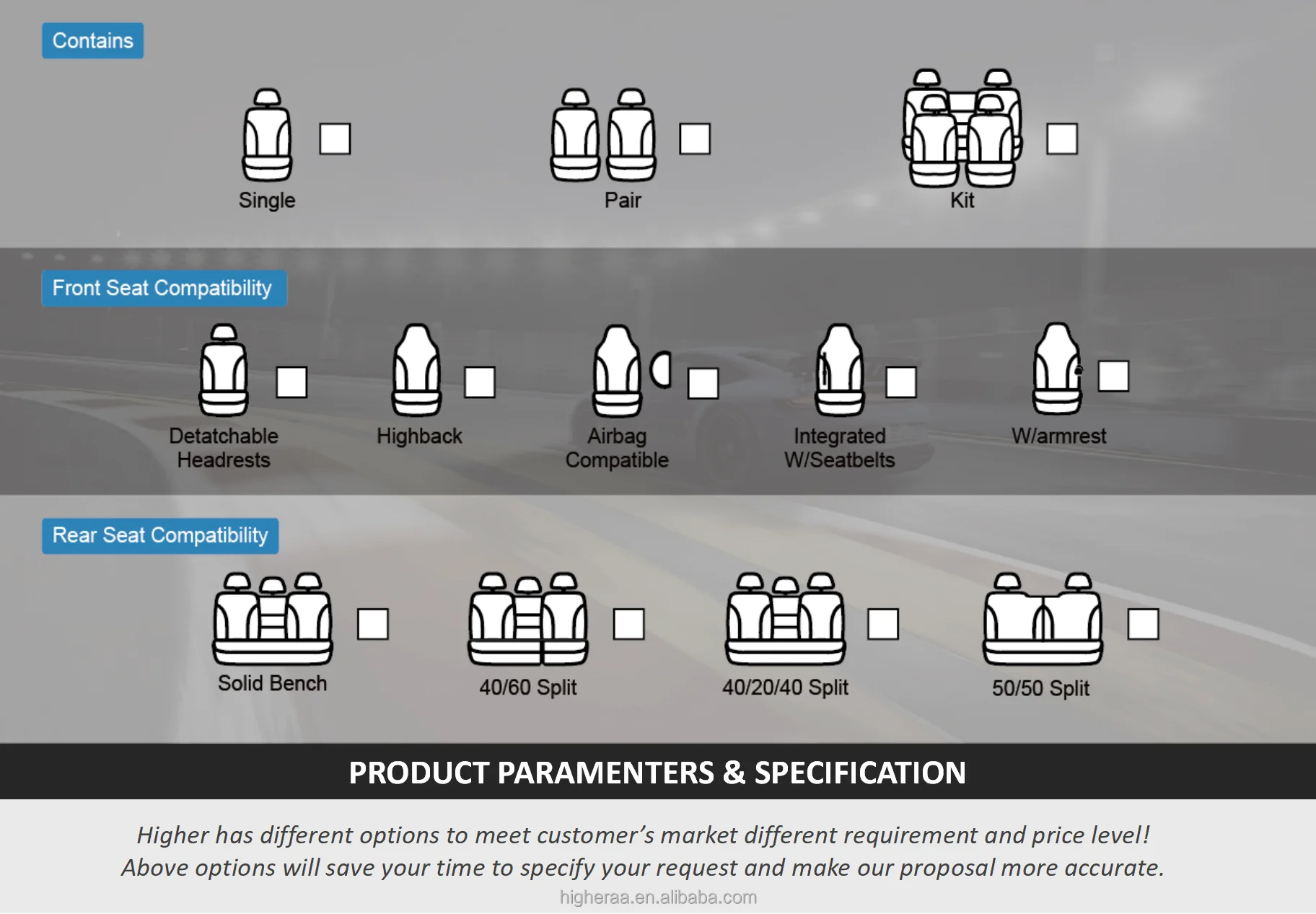 Contains

Single

Pair

Kit

Front Seat Compatibility

Detatchable Headrests

Highback

Airbag Compatible

Integrated W/Seatbelts

W/armrest

Rear Seat Compatibility

Solid Bench

40/60 Split

40/20/40 Split

50/50 Split

PRODUCT PARAMENTERS & SPECIFICATION

Higher has different options to meet customer's market different requirement and price level!
Above options will save your time to specify your request and make our proposal more accurate.

higheraa.en.alibaba.com